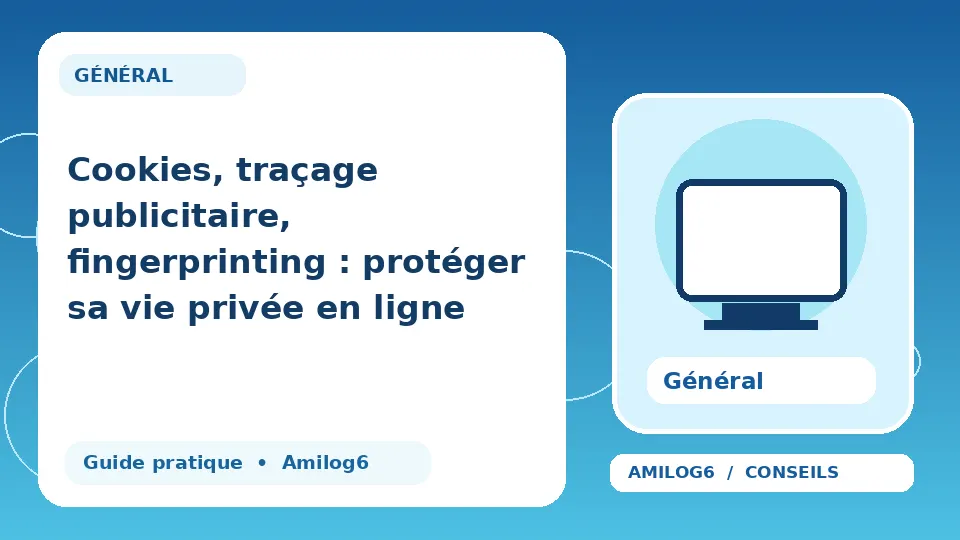 GÉNÉRAL

Cookies, traçage publicitaire, fingerprinting : protéger sa vie privée en ligne

Guide pratique • Amilog6

Général

AMILOG6 / CONSEILS